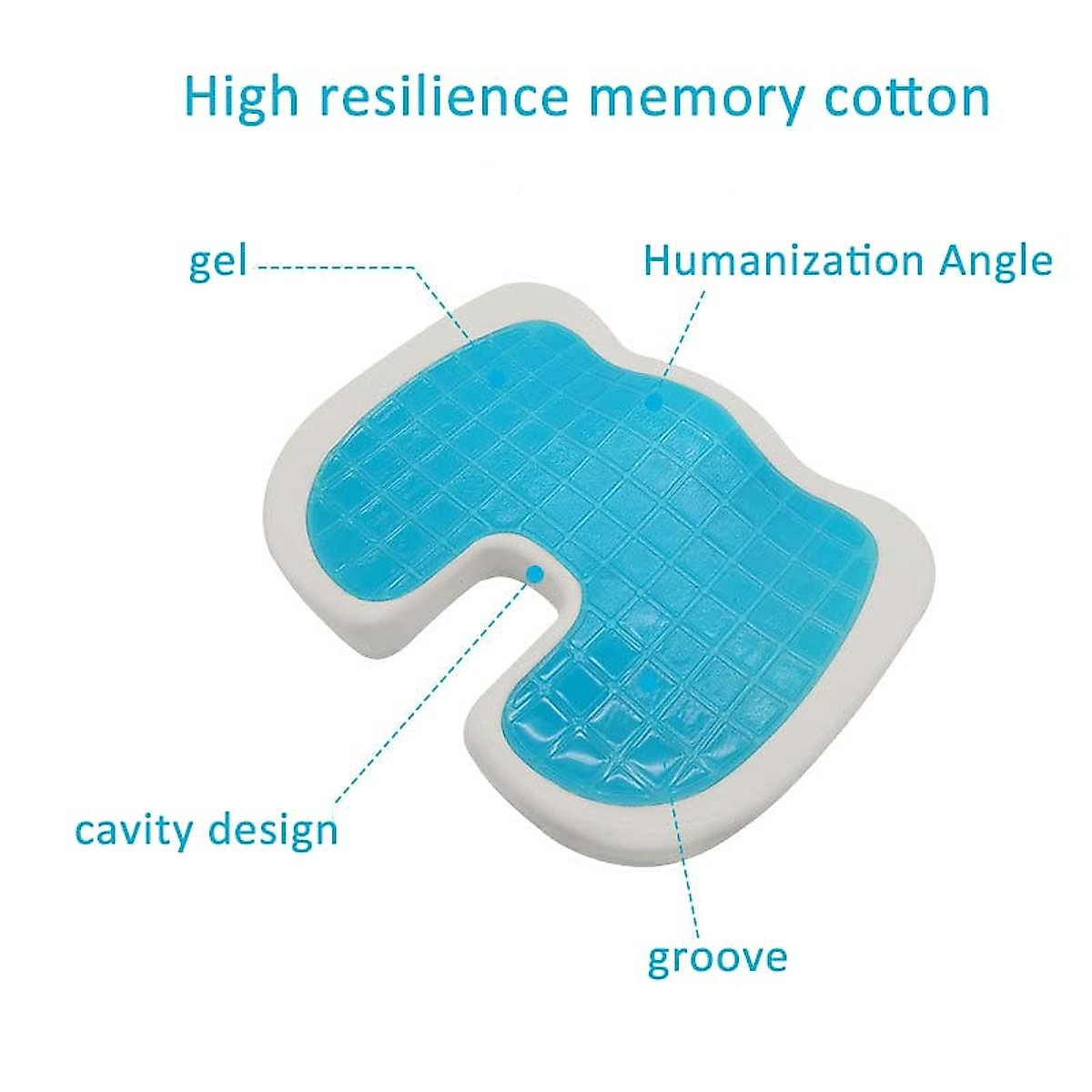 High resilience memory cotton

gel

Humanization Angle

cavity design

groove